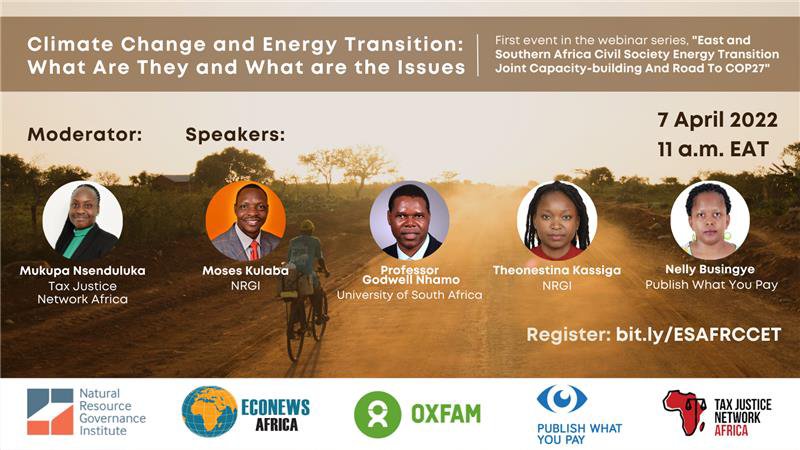 Climate Change and Energy Transition: What Are They and What are the Issues

First event in the webinar series, "East and Southern Africa Civil Society Energy Transition Joint Capacity-building And Road To COP27"

Moderator:

Speakers:

7 April 2022
11 a.m. EAT

Mukupa Nsenduluka
Tax Justice Network Africa

Moses Kulaba
NRGI

Professor Godwell Nhamo
University of South Africa

Theonestina Kassiga
NRGI

Nelly Busingye
Publish What You Pay

Register: bit.ly/ESAFRCCET

Natural Resource Governance Institute

ECONEWS AFRICA

OXFAM

PUBLISH WHAT YOU PAY

TAX JUSTICE NETWORK AFRICA